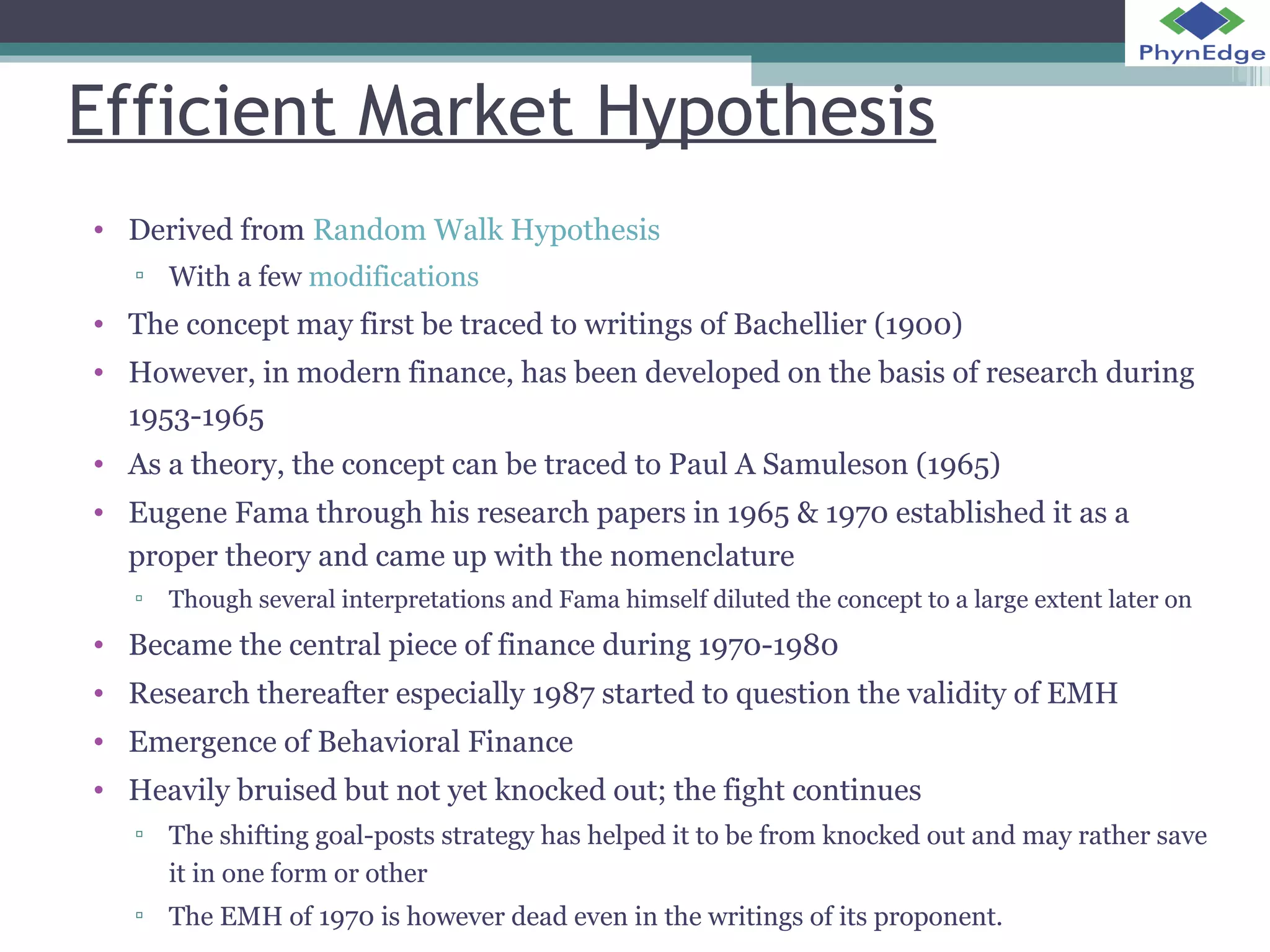 PhynEdge

Efficient Market Hypothesis

• Derived from Random Walk Hypothesis
▫ With a few modifications
• The concept may first be traced to writings of Bachellier (1900)
• However, in modern finance, has been developed on the basis of research during 1953-1965
• As a theory, the concept can be traced to Paul A Samuleson (1965)
• Eugene Fama through his research papers in 1965 & 1970 established it as a proper theory and came up with the nomenclature
▫ Though several interpretations and Fama himself diluted the concept to a large extent later on
• Became the central piece of finance during 1970-1980
• Research thereafter especially 1987 started to question the validity of EMH
• Emergence of Behavioral Finance
• Heavily bruised but not yet knocked out; the fight continues
▫ The shifting goal-posts strategy has helped it to be from knocked out and may rather save it in one form or other
▫ The EMH of 1970 is however dead even in the writings of its proponent.